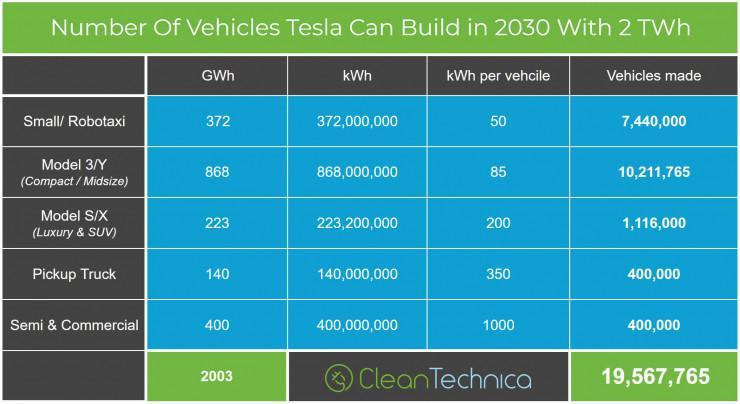 Number Of Vehicles Tesla Can Build in 2030 With 2 TWh

| | GWh | kWh | kWh per vehcile | Vehicles made |
|---|---|---|---|---|
| Small/ Robotaxi | 372 | 372,000,000 | 50 | 7,440,000 |
| Model 3/Y (Compact / Midsize) | 868 | 868,000,000 | 85 | 10,211,765 |
| Model S/X (Luxury & SUV) | 223 | 223,200,000 | 200 | 1,116,000 |
| Pickup Truck | 140 | 140,000,000 | 350 | 400,000 |
| Semi & Commercial | 400 | 400,000,000 | 1000 | 400,000 |
| | 2003 | CleanTechnica | | 19,567,765 |